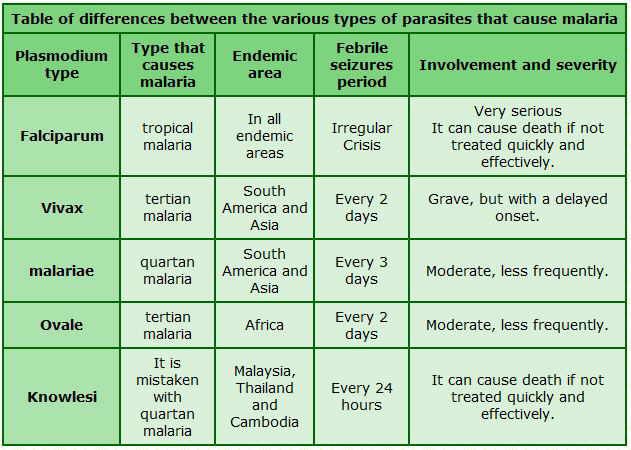 Table of differences between the various types of parasites that cause malaria

| Plasmodium type | Type that causes malaria | Endemic area | Febrile seizures period | Involvement and severity |
|---|---|---|---|---|
| Falciparum | tropical malaria | In all endemic areas | Irregular Crisis | Very serious It can cause death if not treated quickly and effectively. |
| Vivax | tertian malaria | South America and Asia | Every 2 days | Grave, but with a delayed onset. |
| malariae | quartan malaria | South America and Asia | Every 3 days | Moderate, less frequently. |
| Ovale | tertian malaria | Africa | Every 2 days | Moderate, less frequently. |
| Knowlesi | It is mistaken with quartan malaria | Malaysia, Thailand and Cambodia | Every 24 hours | It can cause death if not treated quickly and effectively. |